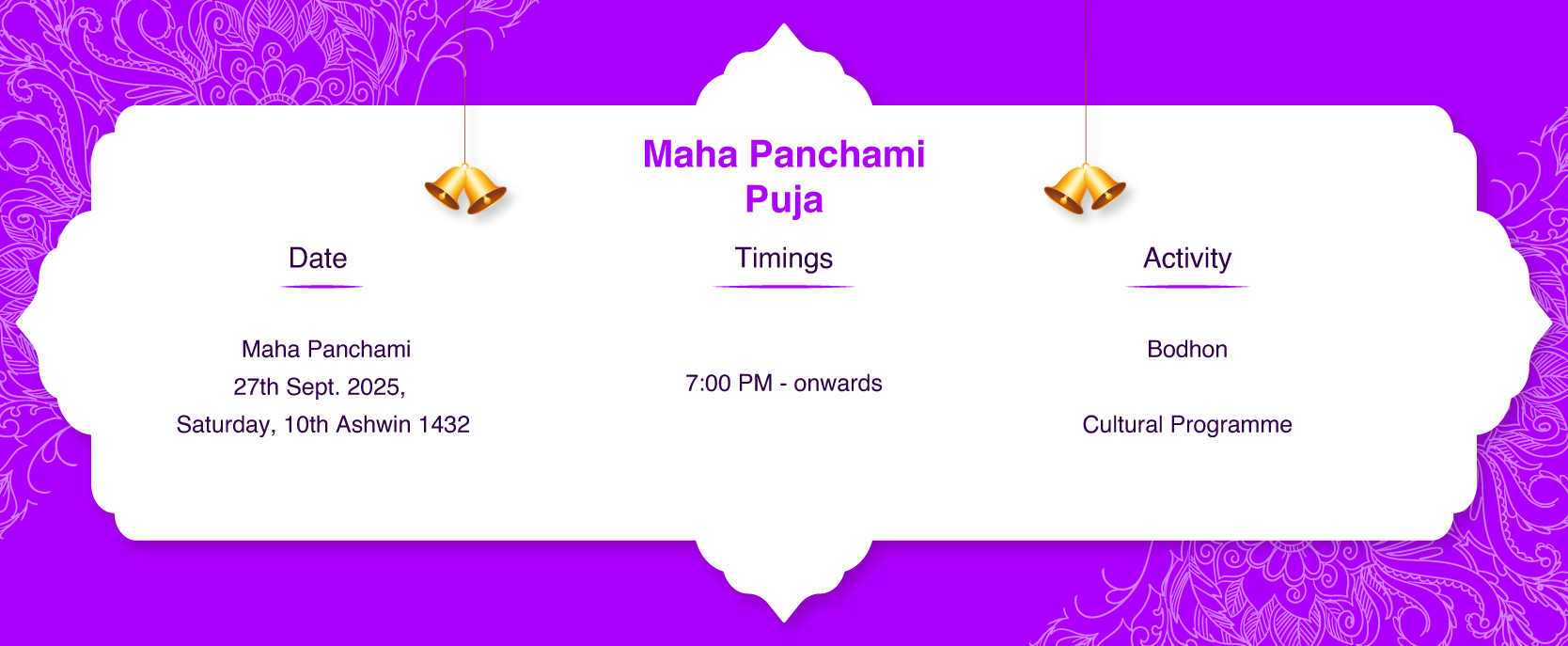 Maha Panchami Puja

| Date | Timings | Activity |
|---|---|---|
| Maha Panchami 27th Sept. 2025, Saturday, 10th Ashwin 1432 | 7:00 PM - onwards | Bodhon Cultural Programme |